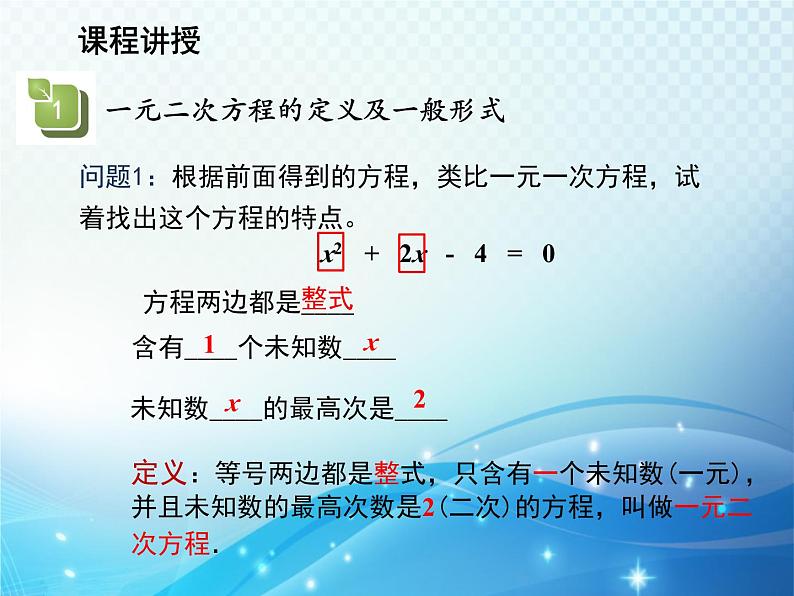 课程讲授

1 一元二次方程的定义及一般形式

问题1：根据前面得到的方程，类比一元一次方程，试着找出这个方程的特点。

$x^2 + 2x - 4 = 0$

方程两边都是整式

含有 1 个未知数 $x$

未知数 $x$ 的最高次是 2

定义：等号两边都是整式，只含有一个未知数（一元），并且未知数的最高次数是2（二次）的方程，叫做一元二次方程.